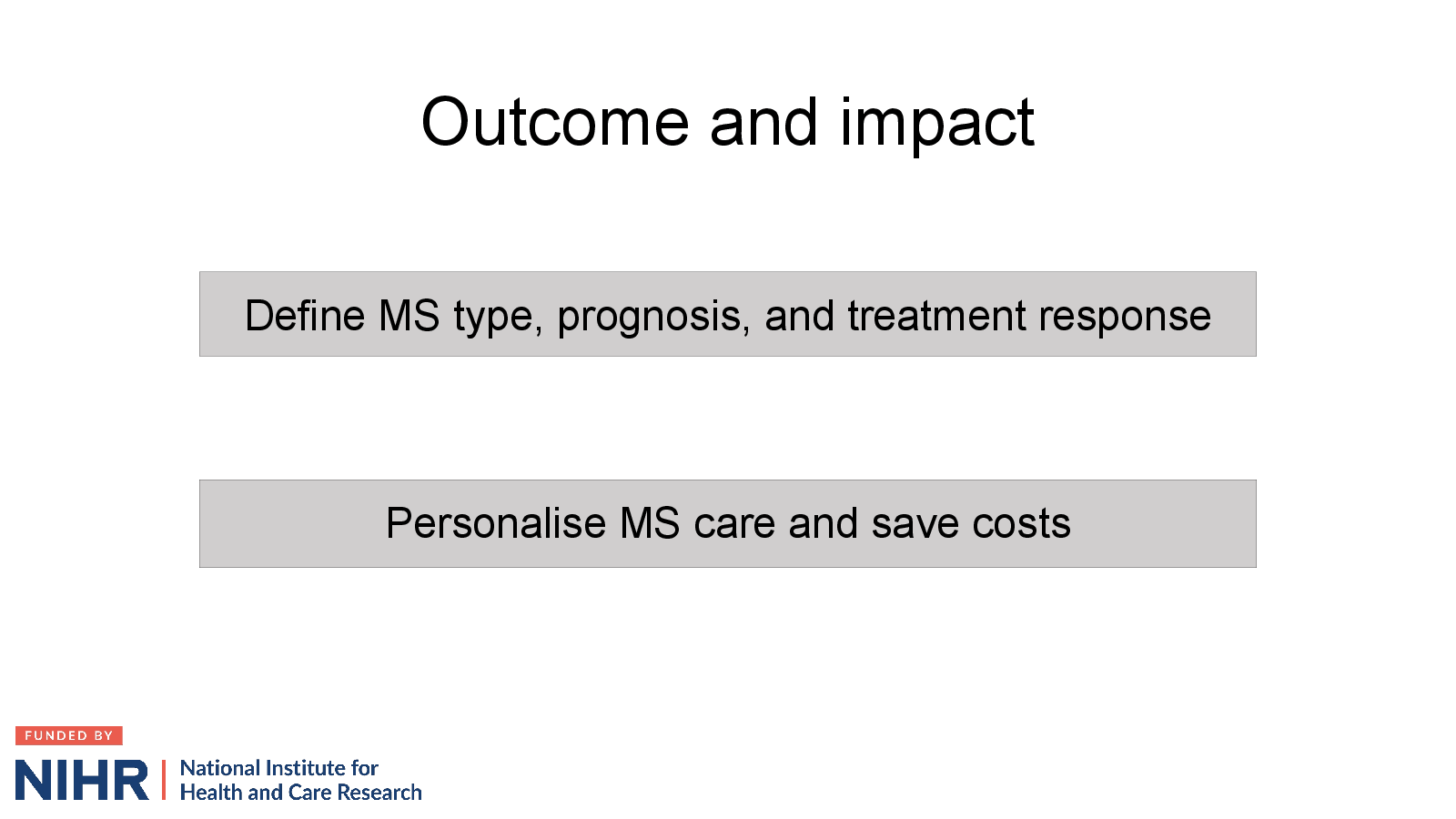 Outcome and impact

Define MS type, prognosis, and treatment response

Personalise MS care and save costs

FUNDED BY

NIHR | National Institute for Health and Care Research